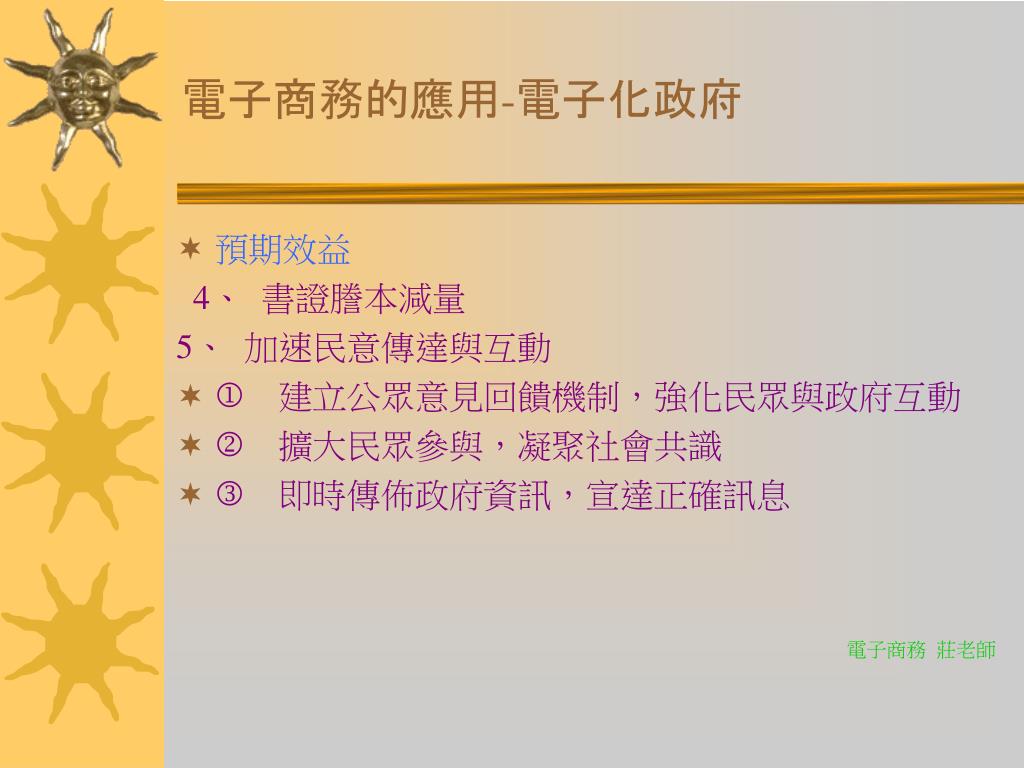 電子商務的應用-電子化政府

✶ 預期效益
4、 書證謄本減量
5、 加速民意傳達與互動
✶ ① 建立公眾意見回饋機制，強化民眾與政府互動
✶ ② 擴大民眾參與，凝聚社會共識
✶ ③ 即時傳佈政府資訊，宣達正確訊息

電子商務 莊老師